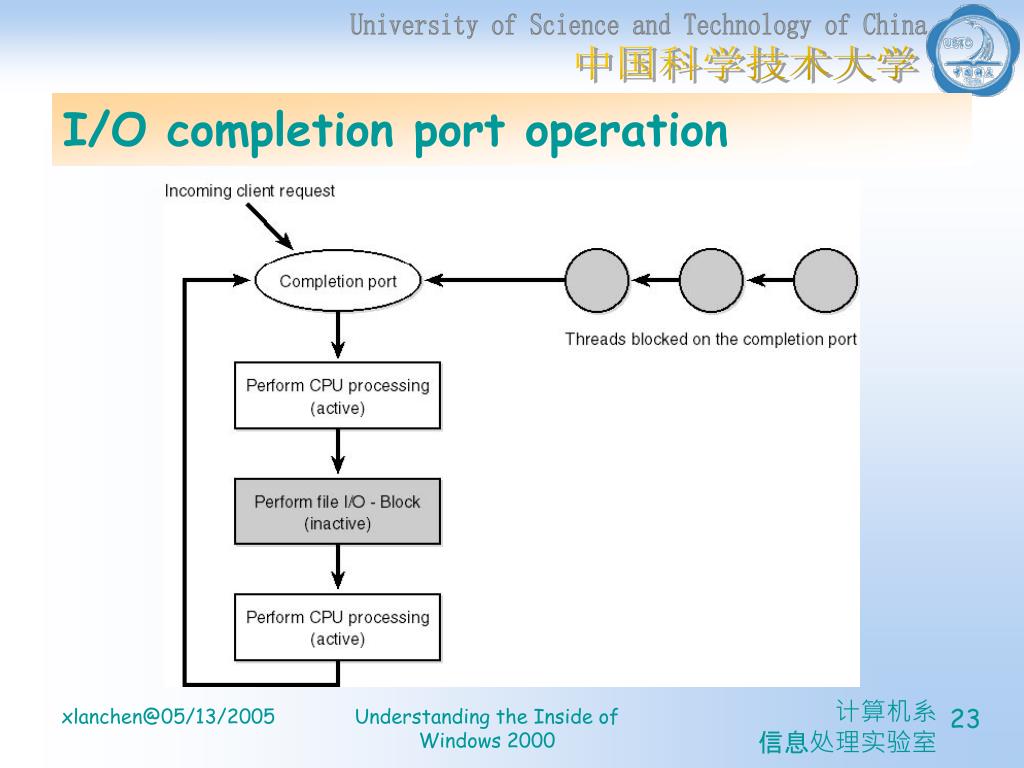 University of Science and Technology of China
中国科学技术大学

USTC

I/O completion port operation

Incoming client request

Completion port

Threads blocked on the completion port

Perform CPU processing (active)

Perform file I/O - Block (inactive)

Perform CPU processing (active)

xlanchen@05/13/2005

Understanding the Inside of Windows 2000

计算机系
信息处理实验室

23